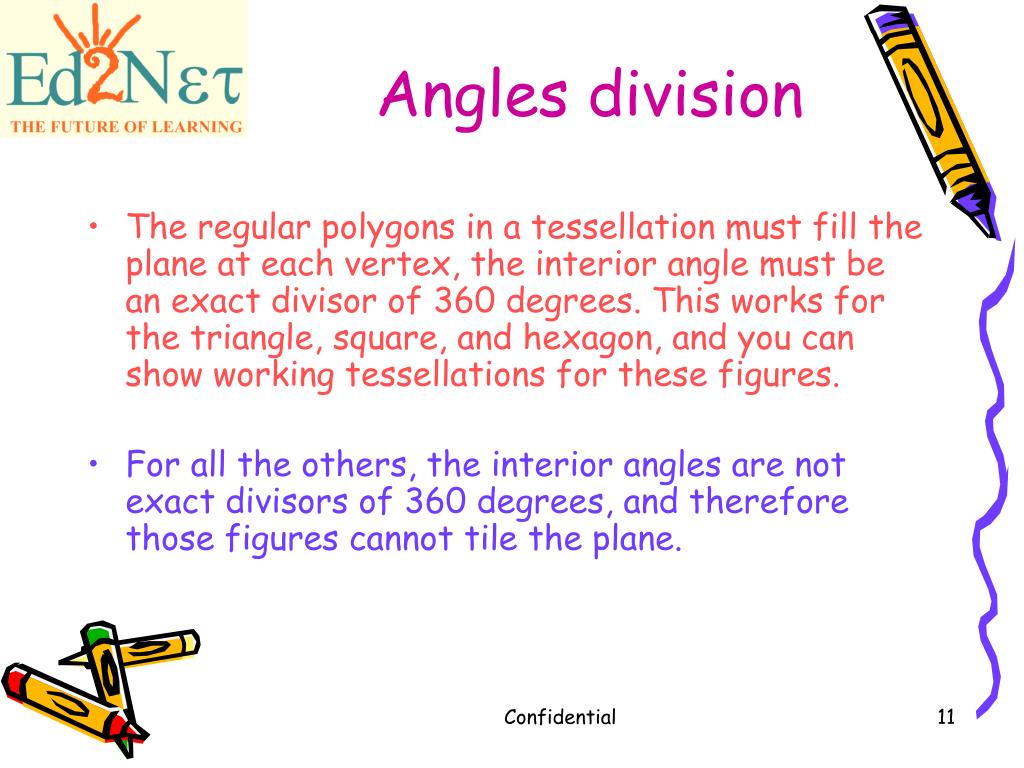 Ed2Nετ
THE FUTURE OF LEARNING

Angles division

• The regular polygons in a tessellation must fill the plane at each vertex, the interior angle must be an exact divisor of 360 degrees. This works for the triangle, square, and hexagon, and you can show working tessellations for these figures.

• For all the others, the interior angles are not exact divisors of 360 degrees, and therefore those figures cannot tile the plane.

Confidential

11